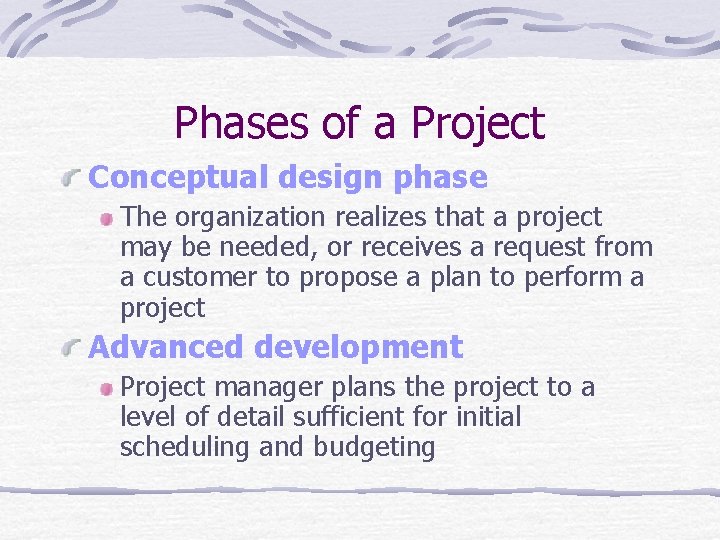 Phases of a Project

Conceptual design phase

The organization realizes that a project may be needed, or receives a request from a customer to propose a plan to perform a project

Advanced development

Project manager plans the project to a level of detail sufficient for initial scheduling and budgeting